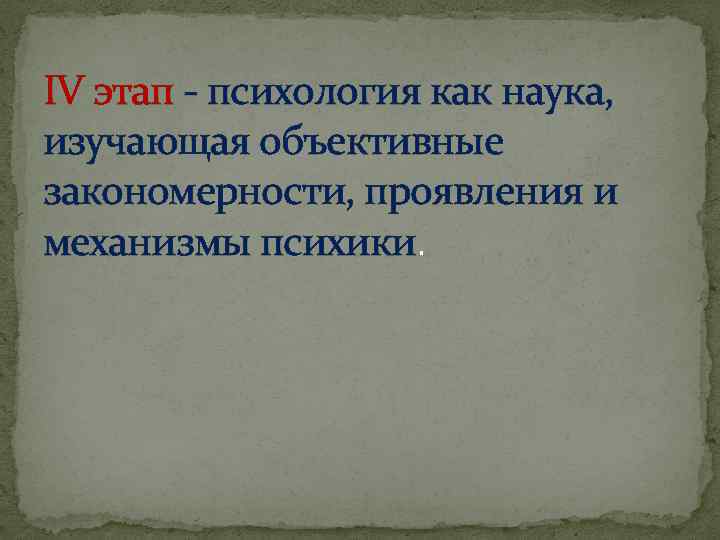 IV этап - психология как наука, изучающая объективные закономерности, проявления и механизмы психики.